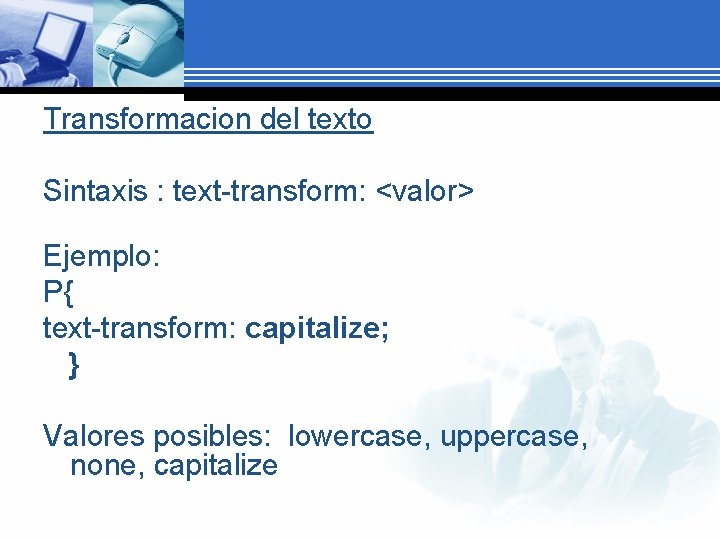 Transformacion del texto

Sintaxis : text-transform: <valor>

Ejemplo:
P{
text-transform: capitalize;
}

Valores posibles: lowercase, uppercase, none, capitalize